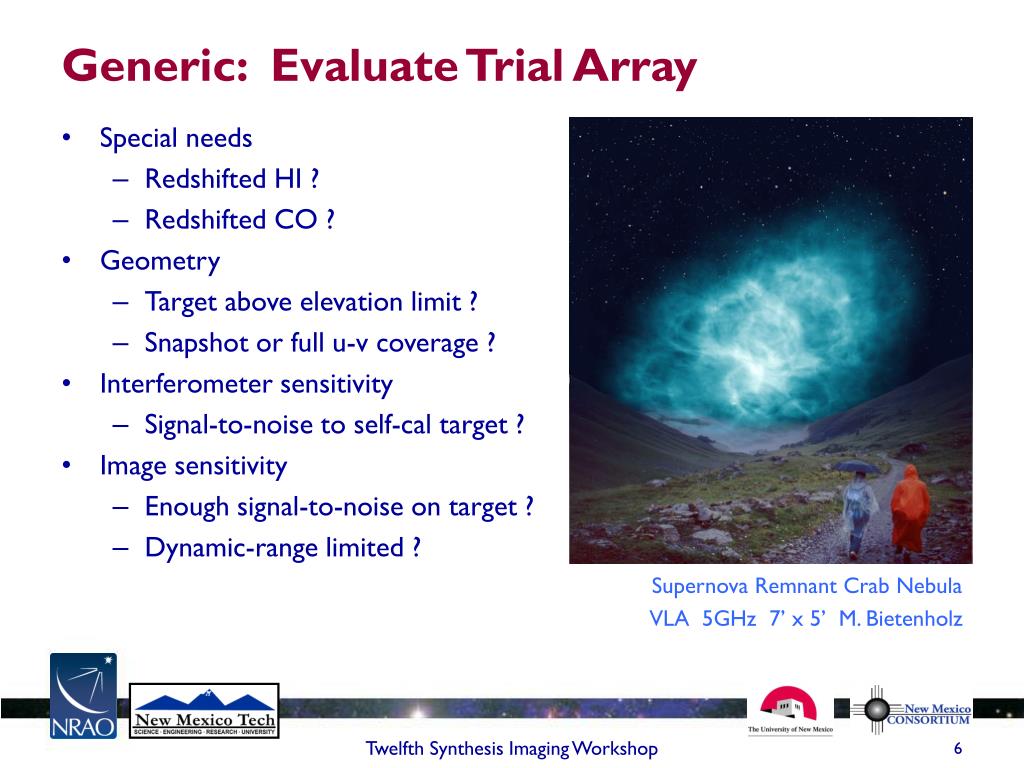 Generic: Evaluate Trial Array

• Special needs
  – Redshifted HI ?
  – Redshifted CO ?
• Geometry
  – Target above elevation limit ?
  – Snapshot or full u-v coverage ?
• Interferometer sensitivity
  – Signal-to-noise to self-cal target ?
• Image sensitivity
  – Enough signal-to-noise on target ?
  – Dynamic-range limited ?

Supernova Remnant Crab Nebula
VLA 5GHz 7' x 5' M. Bietenholz

NRAO

New Mexico Tech
SCIENCE · ENGINEERING · RESEARCH · UNIVERSITY

The University of New Mexico

New Mexico CONSORTIUM

Twelfth Synthesis Imaging Workshop

6